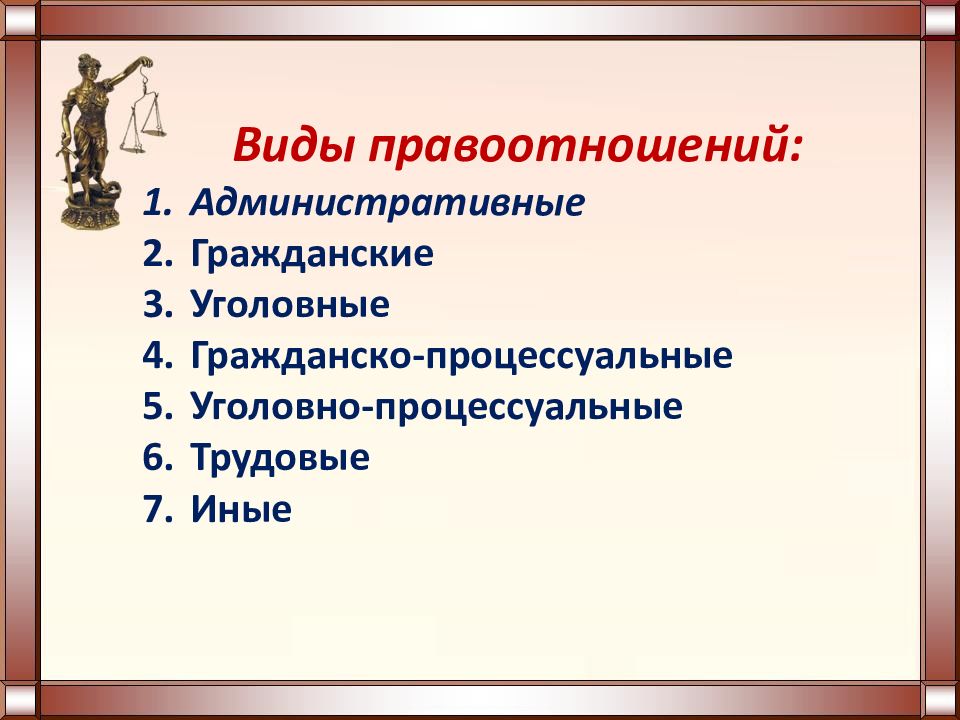 Виды правоотношений:

1. Административные
2. Гражданские
3. Уголовные
4. Гражданско-процессуальные
5. Уголовно-процессуальные
6. Трудовые
7. Иные